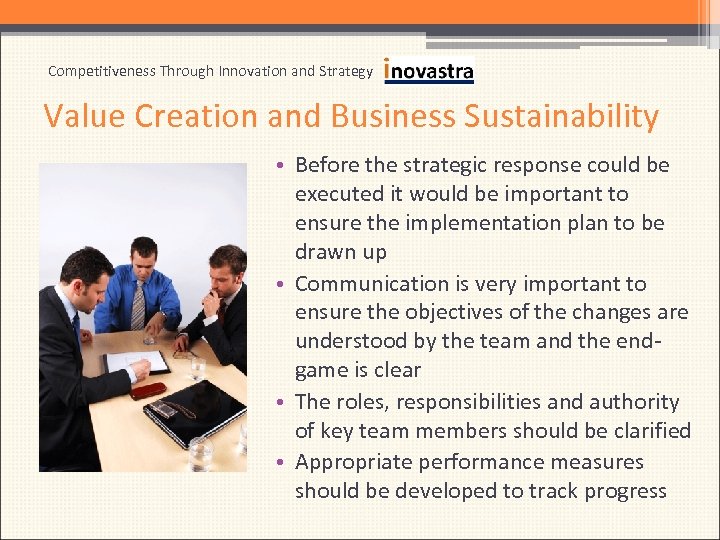 Competitiveness Through Innovation and Strategy inovastra

Value Creation and Business Sustainability

• Before the strategic response could be executed it would be important to ensure the implementation plan to be drawn up
• Communication is very important to ensure the objectives of the changes are understood by the team and the end-game is clear
• The roles, responsibilities and authority of key team members should be clarified
• Appropriate performance measures should be developed to track progress